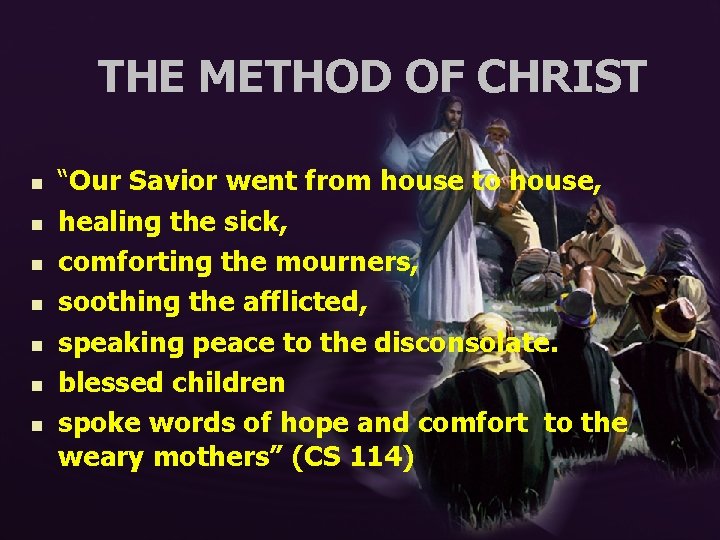 THE METHOD OF CHRIST

- “Our Savior went from house to house,
- healing the sick,
- comforting the mourners,
- soothing the afflicted,
- speaking peace to the disconsolate.
- blessed children
- spoke words of hope and comfort to the weary mothers” (CS 114)